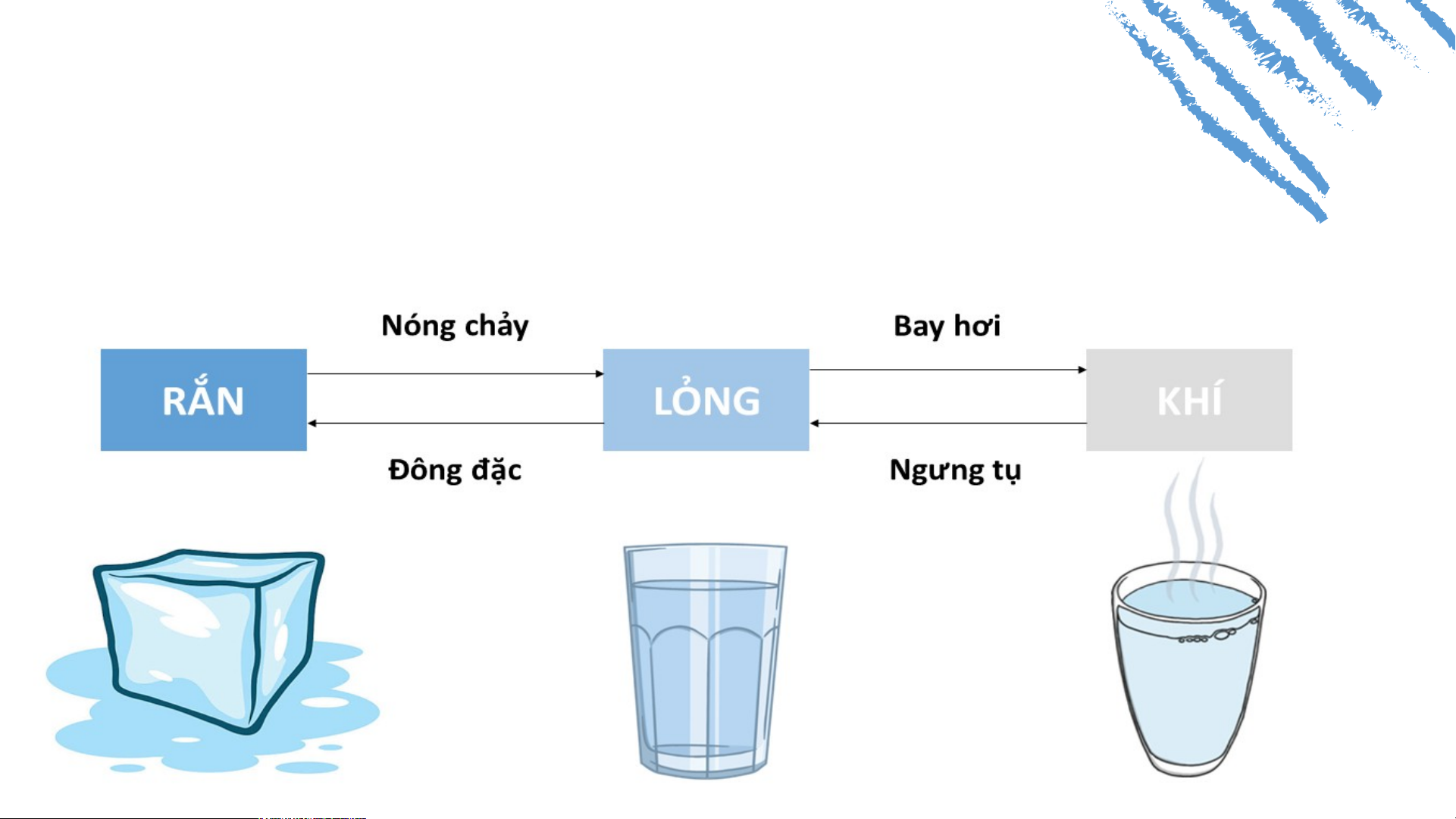 Nóng chảy

Bay hơi

RẮN

LỎNG

KHÍ

Đông đặc

Ngưng tụ